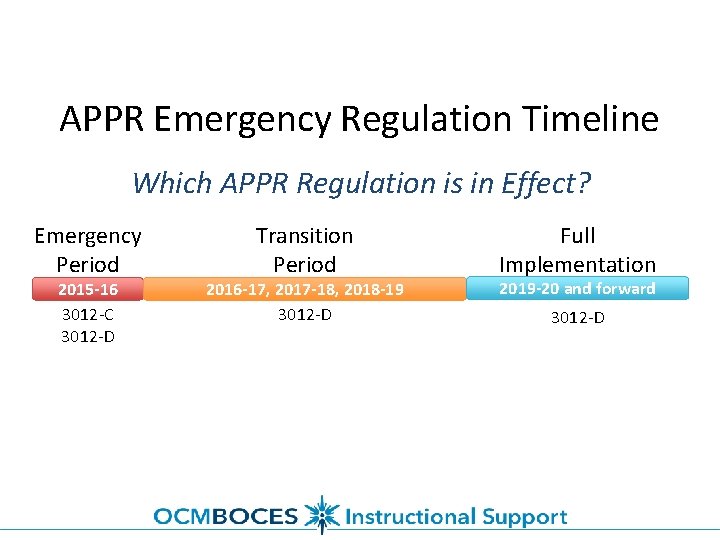 APPR Emergency Regulation Timeline

Which APPR Regulation is in Effect?

Emergency Period

2015-16

3012-C
3012-D

Transition Period

2016-17, 2017-18, 2018-19

3012-D

Full Implementation

2019-20 and forward

3012-D

OCMBOCES Instructional Support